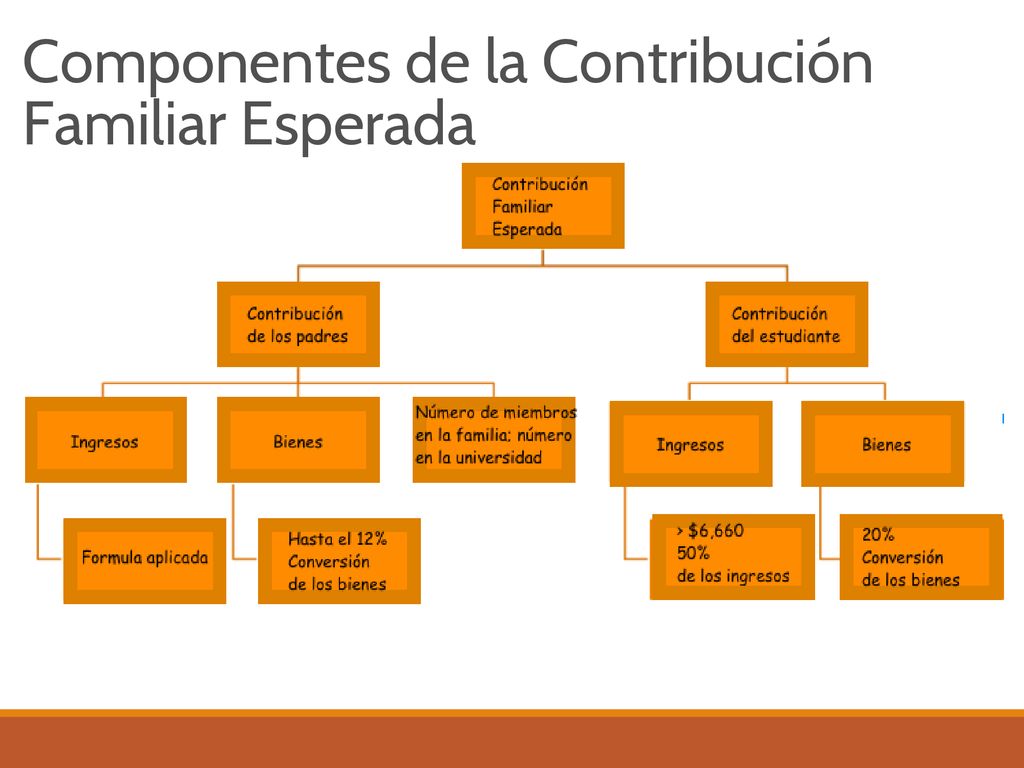 Componentes de la Contribución Familiar Esperada

Contribución Familiar Esperada

Contribución de los padres

Contribución del estudiante

Ingresos

Bienes

Número de miembros en la familia; número en la universidad

Ingresos

Bienes

Formula aplicada

Hasta el 12% Conversión de los bienes

> $6,660 50% de los ingresos

20% Conversión de los bienes